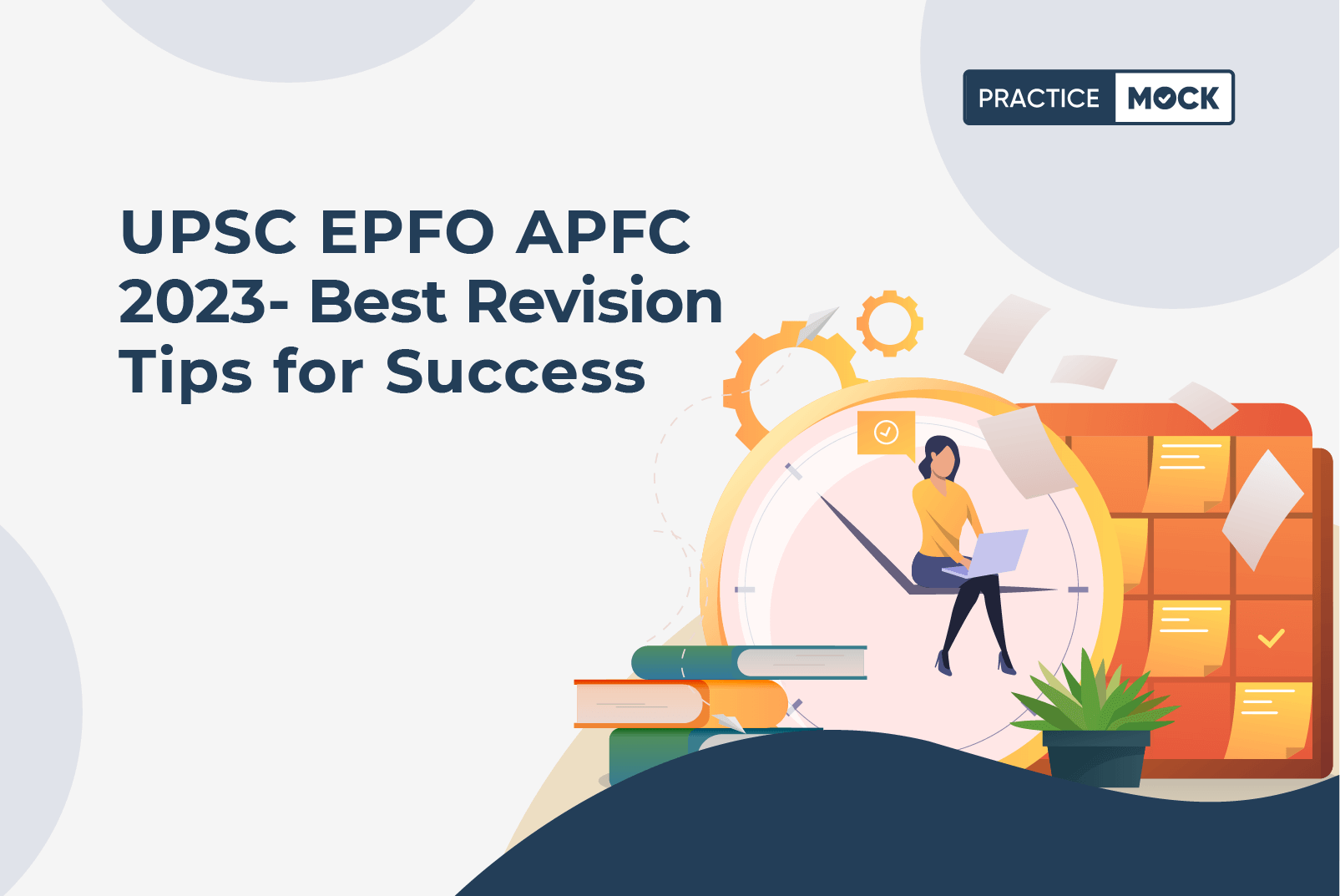 PRACTICE MOCK

UPSC EPFO APFC 2023- Best Revision Tips for Success